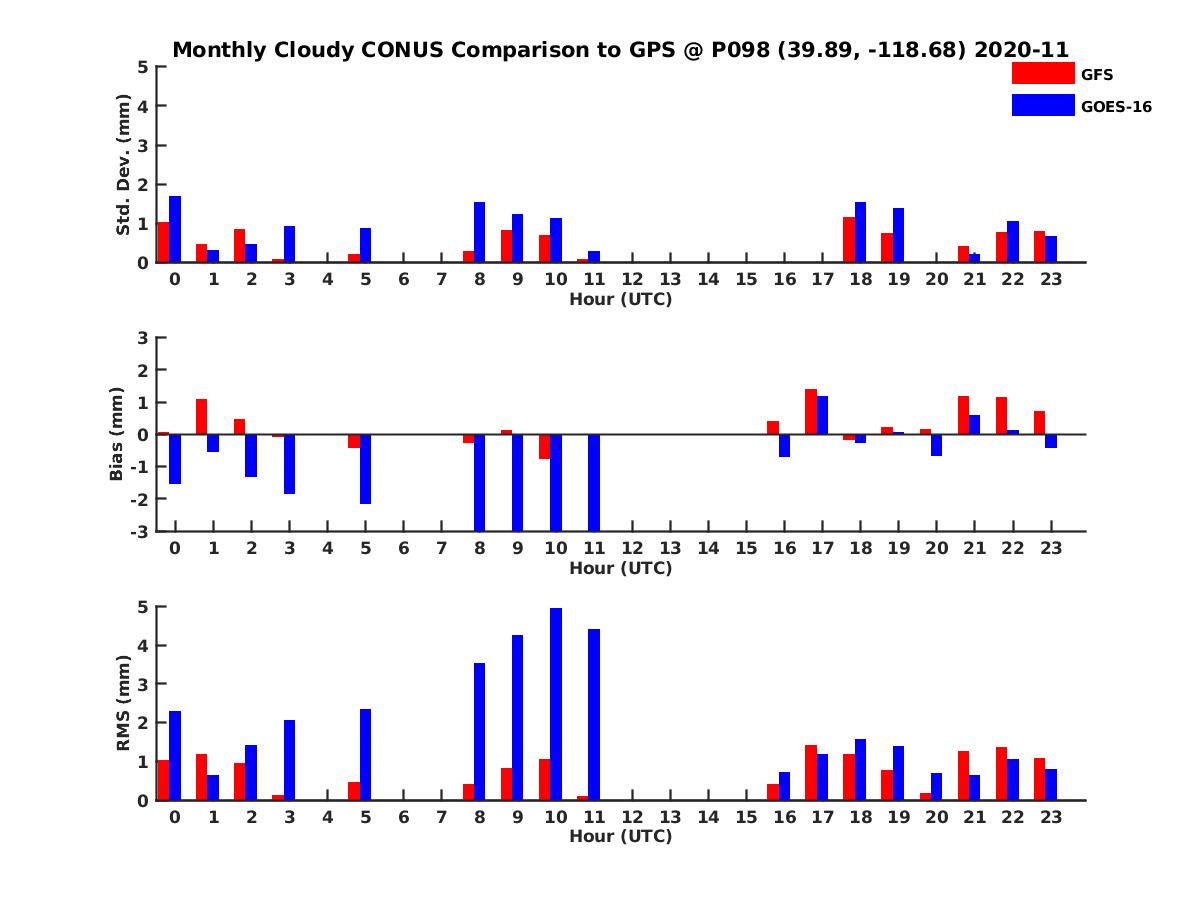 Monthly Cloudy CONUS Comparison to GPS @ P098 (39.89, -118.68) 2020-11

GFS
GOES-16

Std. Dev. (mm)
5
4
3
2
1
0
0 1 2 3 4 5 6 7 8 9 10 11 12 13 14 15 16 17 18 19 20 21 22 23
Hour (UTC)

Bias (mm)
3
2
1
0
-1
-2
-3
0 1 2 3 4 5 6 7 8 9 10 11 12 13 14 15 16 17 18 19 20 21 22 23
Hour (UTC)

RMS (mm)
5
4
3
2
1
0
0 1 2 3 4 5 6 7 8 9 10 11 12 13 14 15 16 17 18 19 20 21 22 23
Hour (UTC)